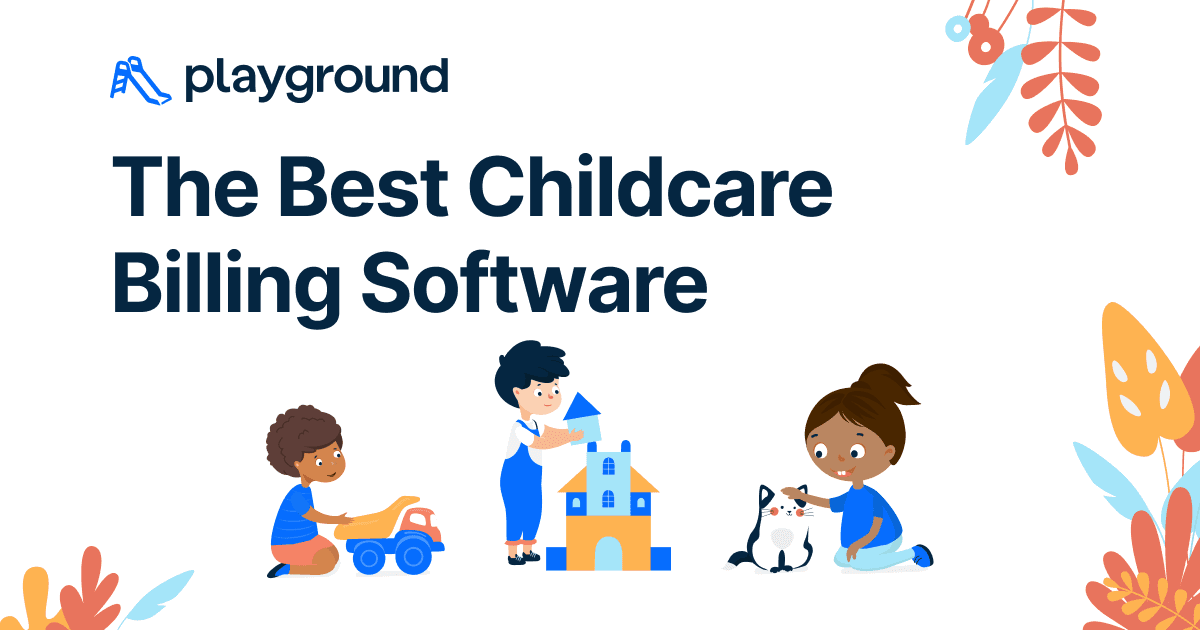 playground

The Best Childcare Billing Software